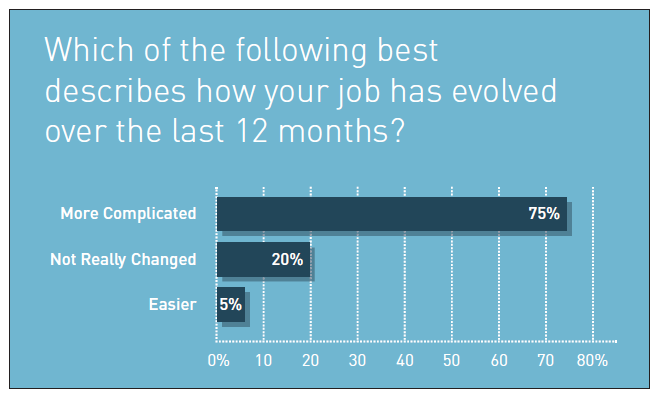 Which of the following best describes how your job has evolved over the last 12 months?

More Complicated
75%
Not Really Changed
20%
Easier
5%

0% 10 20 30 40 50 60 70 80%